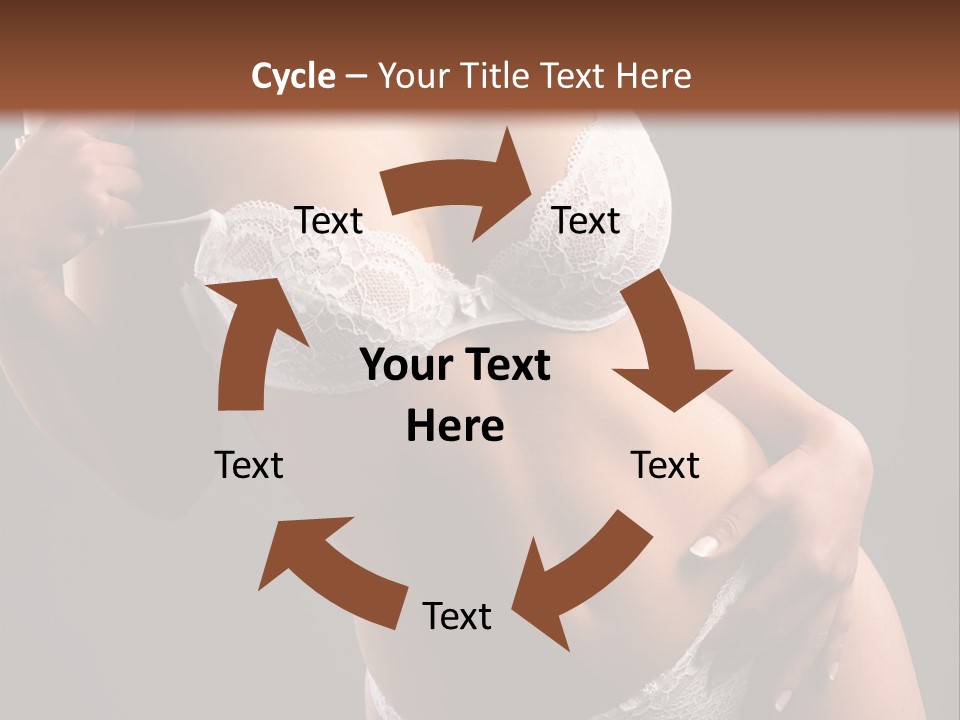 Cycle – Your Title Text Here

Text

Text

Your Text Here

Text

Text

Text